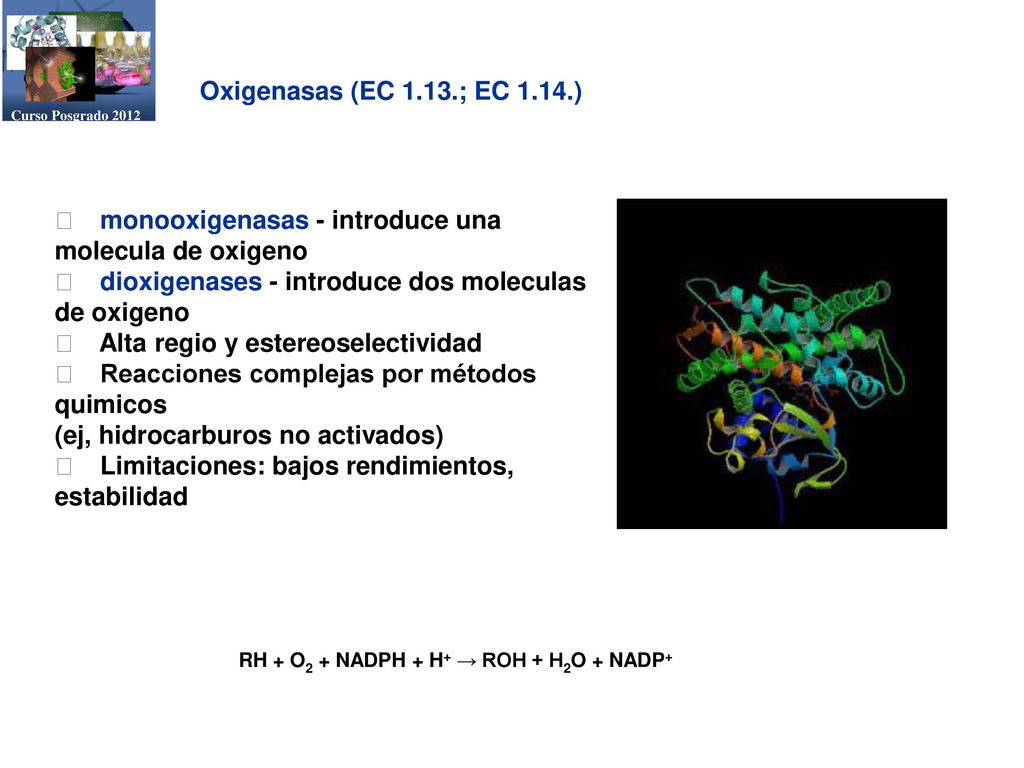 Curso Posgrado 2012

Oxigenasas (EC 1.13.; EC 1.14.)

 monooxigenasas - introduce una molecula de oxigeno
 dioxigenases - introduce dos moleculas de oxigeno
 Alta regio y estereoselectividad
 Reacciones complejas por métodos quimicos
(ej, hidrocarburos no activados)
 Limitaciones: bajos rendimientos, estabilidad

$RH + O_2 + NADPH + H^+ \rightarrow ROH + H_2O + NADP^+$